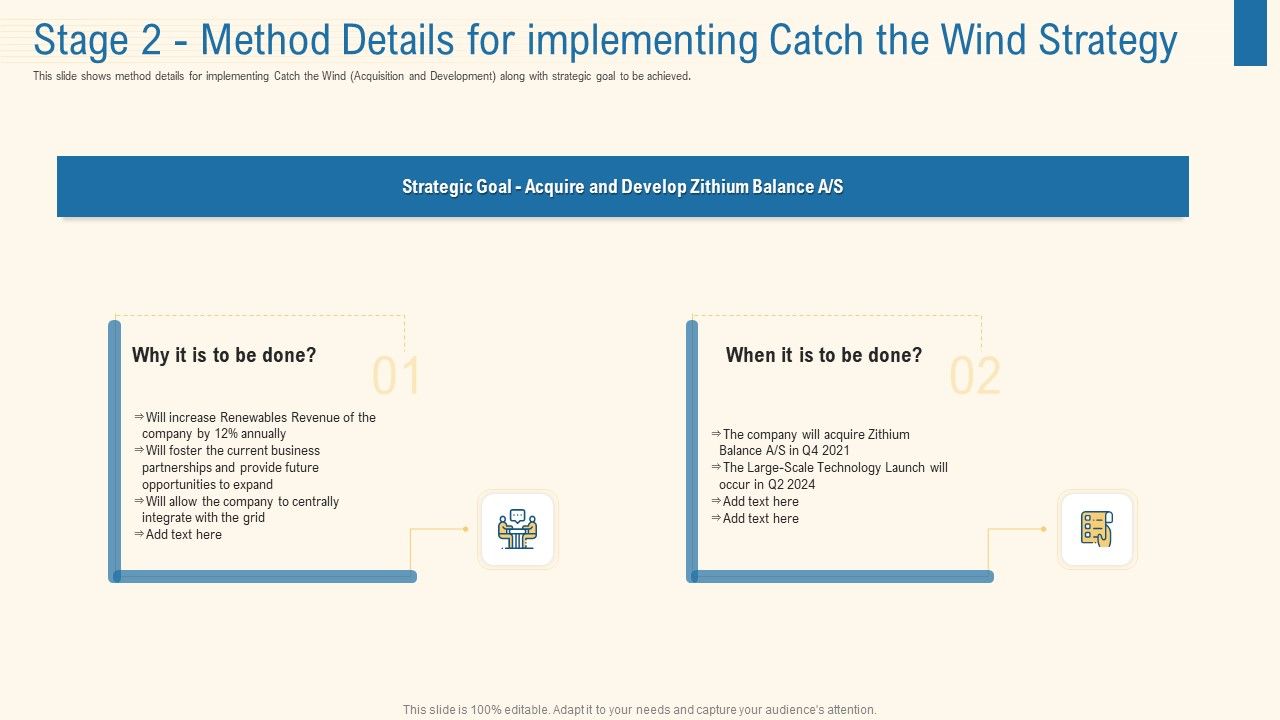 Stage 2 - Method Details for implementing Catch the Wind Strategy

This slide shows method details for implementing Catch the Wind (Acquisition and Development) along with strategic goal to be achieved.

Strategic Goal - Acquire and Develop Zithium Balance A/S

Why it is to be done?

01

⇒ Will increase Renewables Revenue of the company by 12% annually
⇒ Will foster the current business partnerships and provide future opportunities to expand
⇒ Will allow the company to centrally integrate with the grid
⇒ Add text here

When it is to be done?

02

⇒ The company will acquire Zithium Balance A/S in Q4 2021
⇒ The Large-Scale Technology Launch will occur in Q2 2024
⇒ Add text here
⇒ Add text here

This slide is 100% editable. Adapt it to your needs and capture your audience's attention.